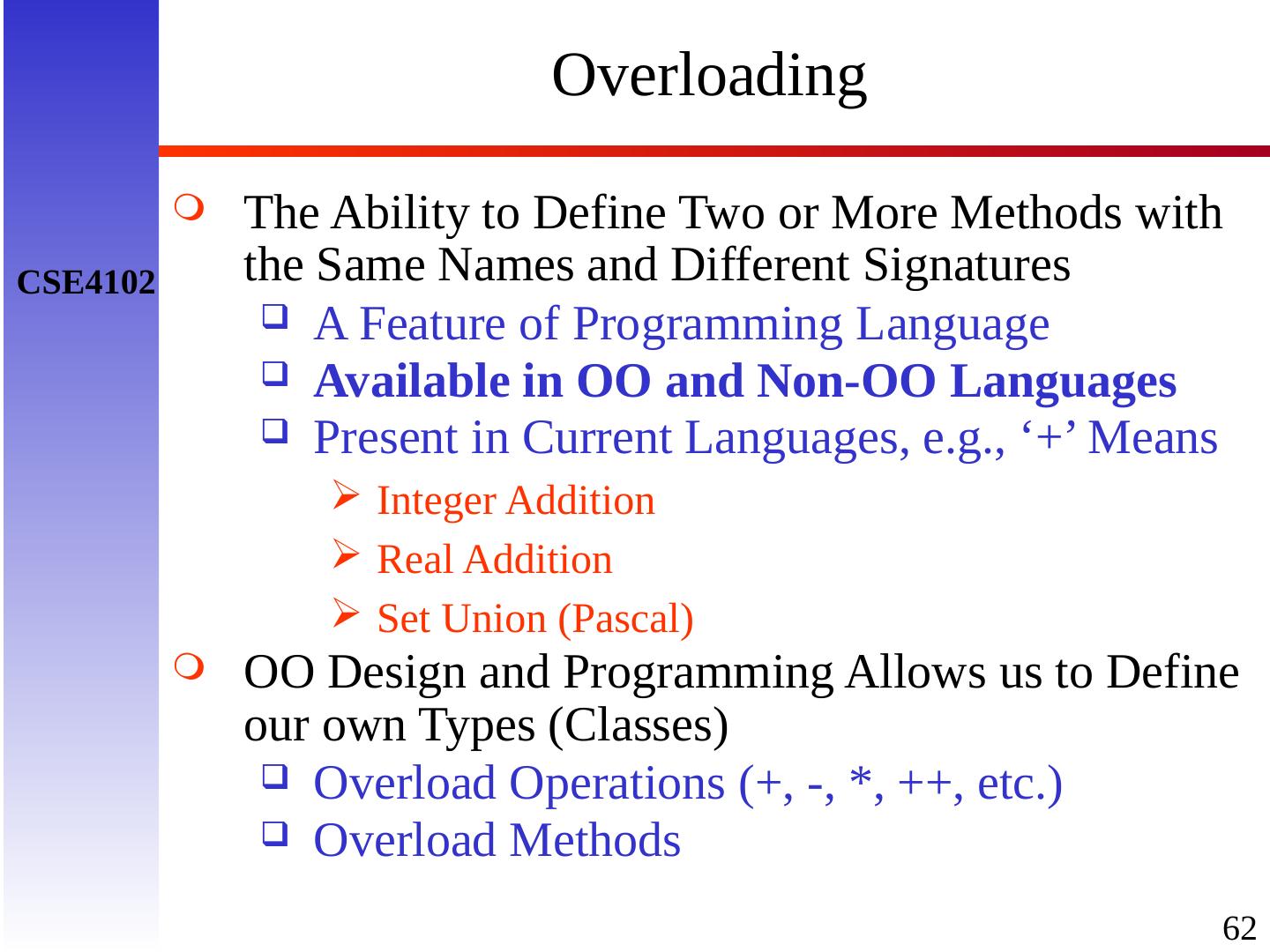 Overloading

CSE4102

The Ability to Define Two or More Methods with the Same Names and Different Signatures

A Feature of Programming Language

Available in OO and Non-OO Languages

Present in Current Languages, e.g., ‘+’ Means

Integer Addition

Real Addition

Set Union (Pascal)

OO Design and Programming Allows us to Define our own Types (Classes)

Overload Operations (+, -, *, ++, etc.)

Overload Methods

62